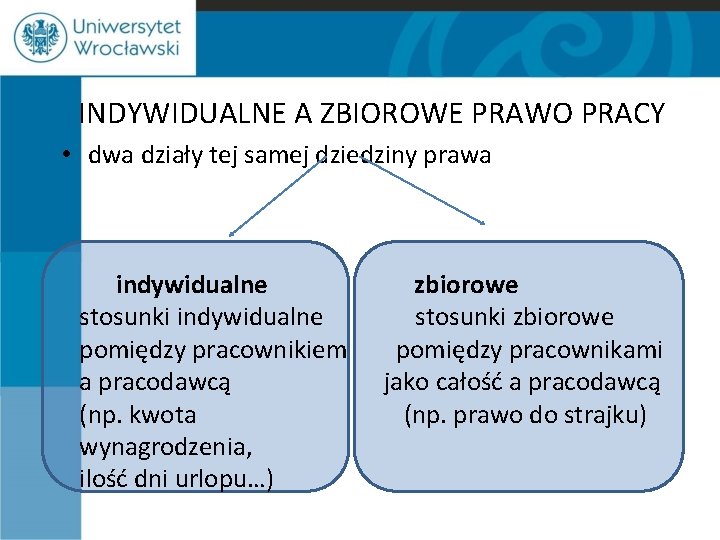 Uniwersytet Wrocławski

INDYWIDUALNE A ZBIOROWE PRAWO PRACY

• dwa działy tej samej dziedziny prawa

indywidualne
stosunki indywidualne pomiędzy pracownikiem a pracodawcą (np. kwota wynagrodzenia, ilość dni urlopu…)

zbiorowe
stosunki zbiorowe pomiędzy pracownikami jako całość a pracodawcą (np. prawo do strajku)